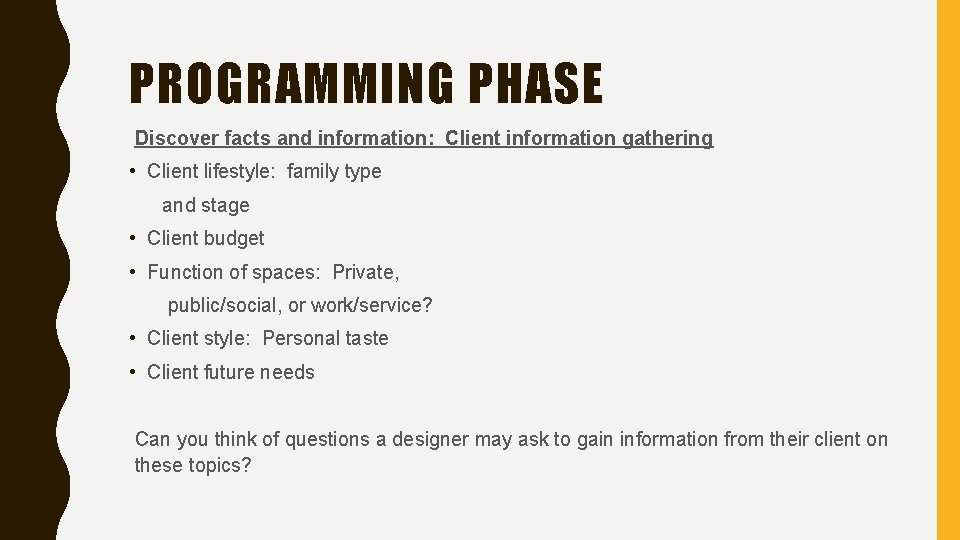 PROGRAMMING PHASE

Discover facts and information: Client information gathering

• Client lifestyle: family type and stage
• Client budget
• Function of spaces: Private, public/social, or work/service?
• Client style: Personal taste
• Client future needs

Can you think of questions a designer may ask to gain information from their client on these topics?